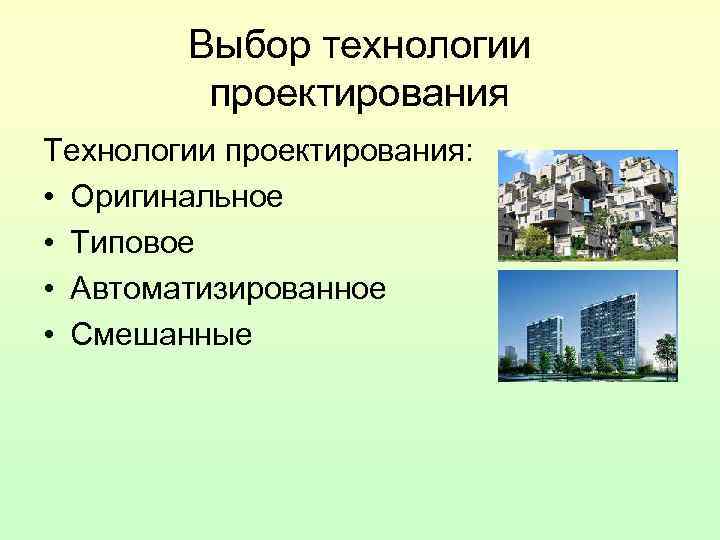 Выбор технологии проектирования

Технологии проектирования:
• Оригинальное
• Типовое
• Автоматизированное
• Смешанные